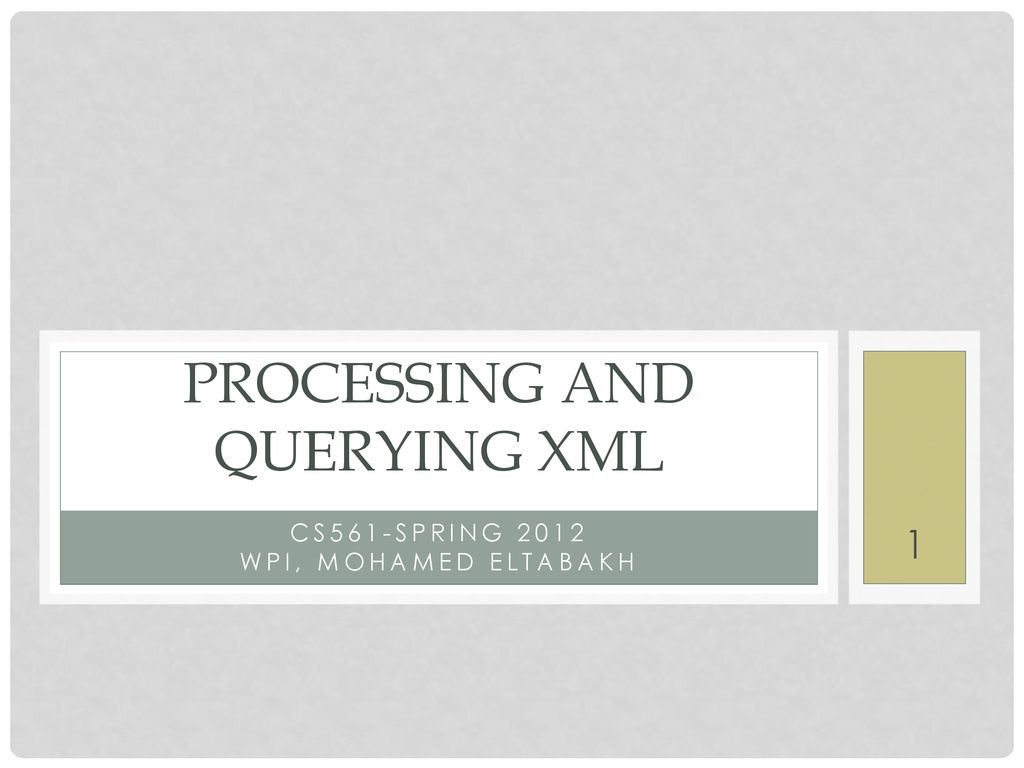 PROCESSING AND QUERYING XML

CS561-SPRING 2012
WPI, MOHAMED ELTABAKH

1